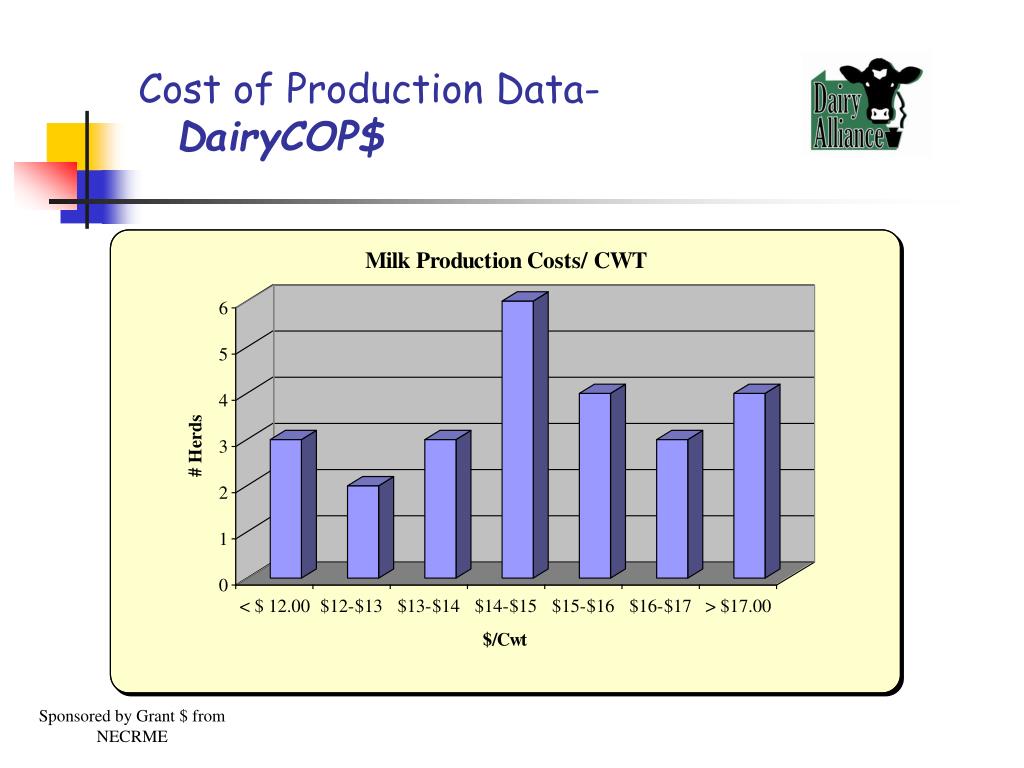 Cost of Production Data-
DairyCOP$

Dairy Alliance

Milk Production Costs/ CWT

# Herds

6
5
4
3
2
1
0

< $ 12.00 $12-$13 $13-$14 $14-$15 $15-$16 $16-$17 > $17.00

$/Cwt

Sponsored by Grant $ from NECRME